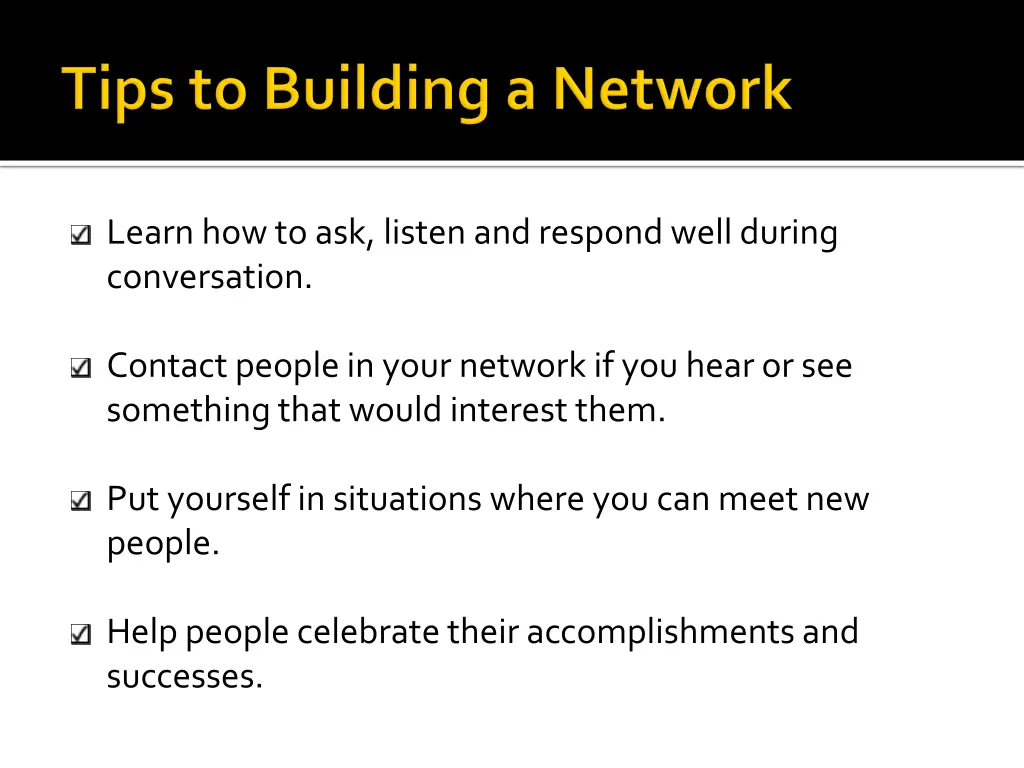 Tips to Building a Network

Learn how to ask, listen and respond well during conversation.

Contact people in your network if you hear or see something that would interest them.

Put yourself in situations where you can meet new people.

Help people celebrate their accomplishments and successes.